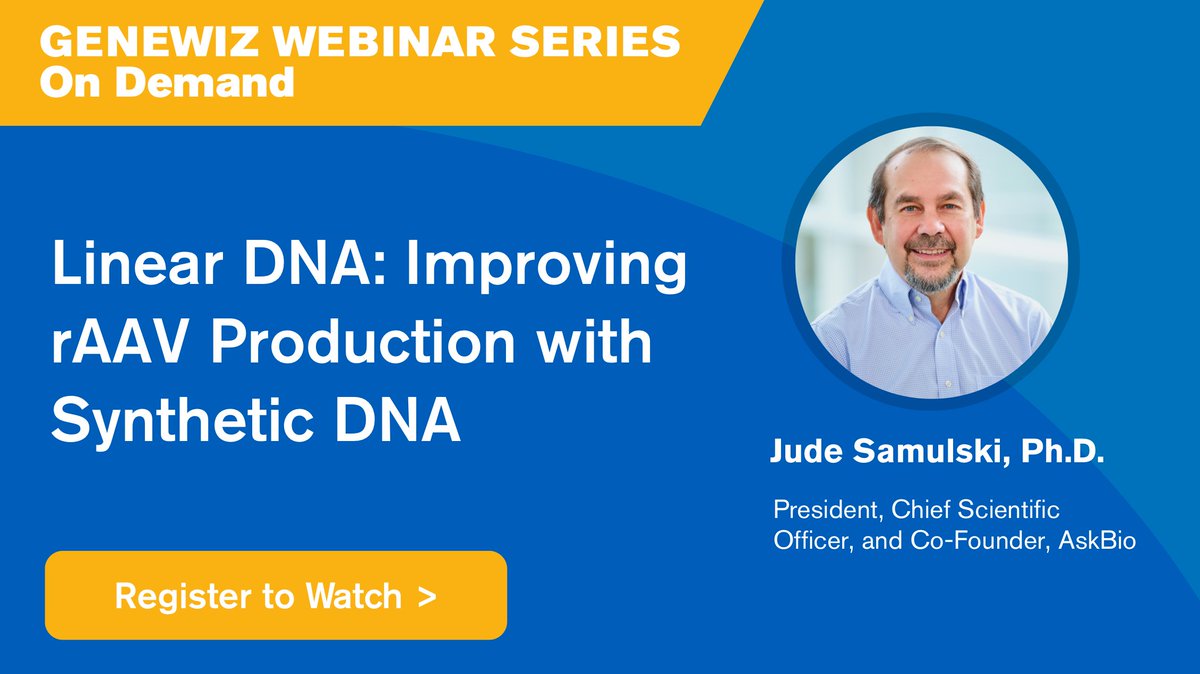 GENEWIZ WEBINAR SERIES
On Demand

Linear DNA: Improving rAAV Production with Synthetic DNA

Jude Samulski, Ph.D.

President, Chief Scientific Officer, and Co-Founder, AskBio

Register to Watch >